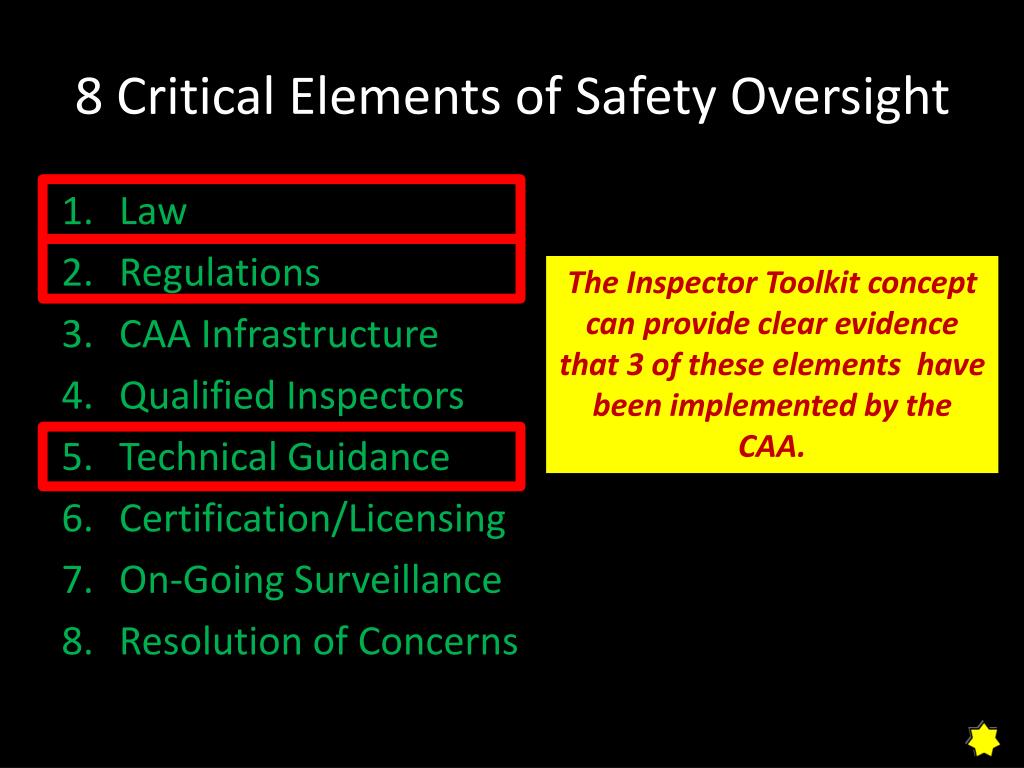 8 Critical Elements of Safety Oversight

1. Law
2. Regulations
3. CAA Infrastructure
4. Qualified Inspectors
5. Technical Guidance
6. Certification/Licensing
7. On-Going Surveillance
8. Resolution of Concerns

The Inspector Toolkit concept can provide clear evidence that 3 of these elements have been implemented by the CAA.